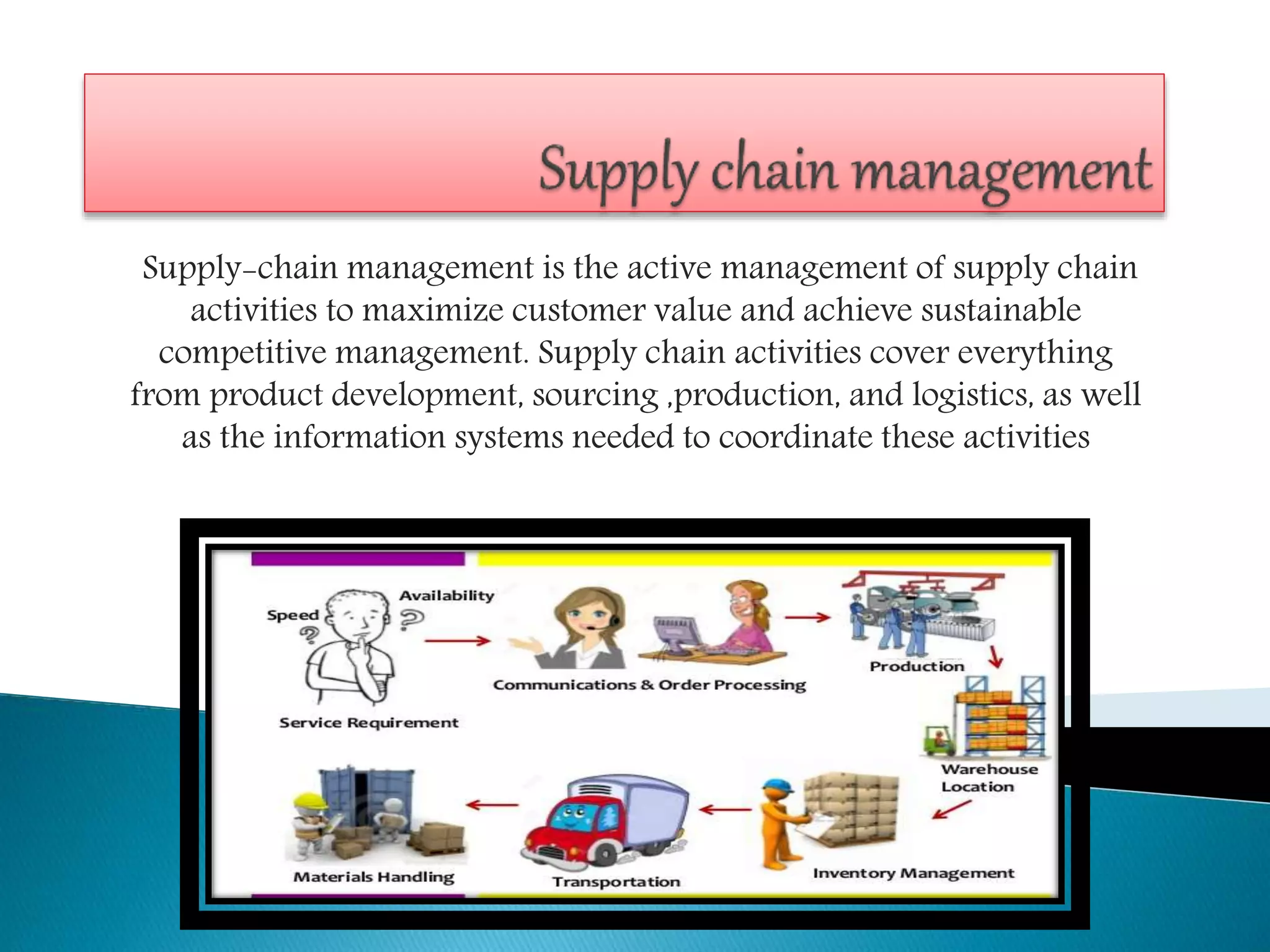 Supply chain management

Supply-chain management is the active management of supply chain activities to maximize customer value and achieve sustainable competitive management. Supply chain activities cover everything from product development, sourcing ,production, and logistics, as well as the information systems needed to coordinate these activities

Speed
Availability
Service Requirement
Communications & Order Processing
Production
Warehouse Location
Inventory Management
Transportation
Materials Handling